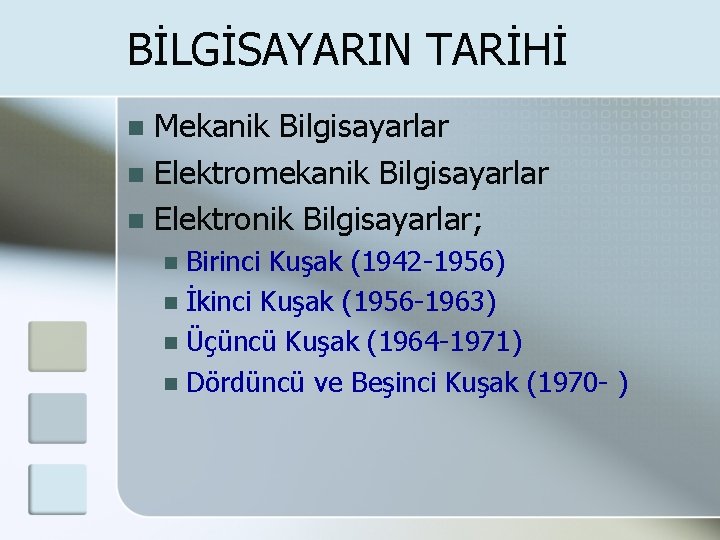 BİLGİSAYARIN TARİHİ

- Mekanik Bilgisayarlar
- Elektromekanik Bilgisayarlar
- Elektronik Bilgisayarlar;
  - Birinci Kuşak (1942-1956)
  - İkinci Kuşak (1956-1963)
  - Üçüncü Kuşak (1964-1971)
  - Dördüncü ve Beşinci Kuşak (1970- )